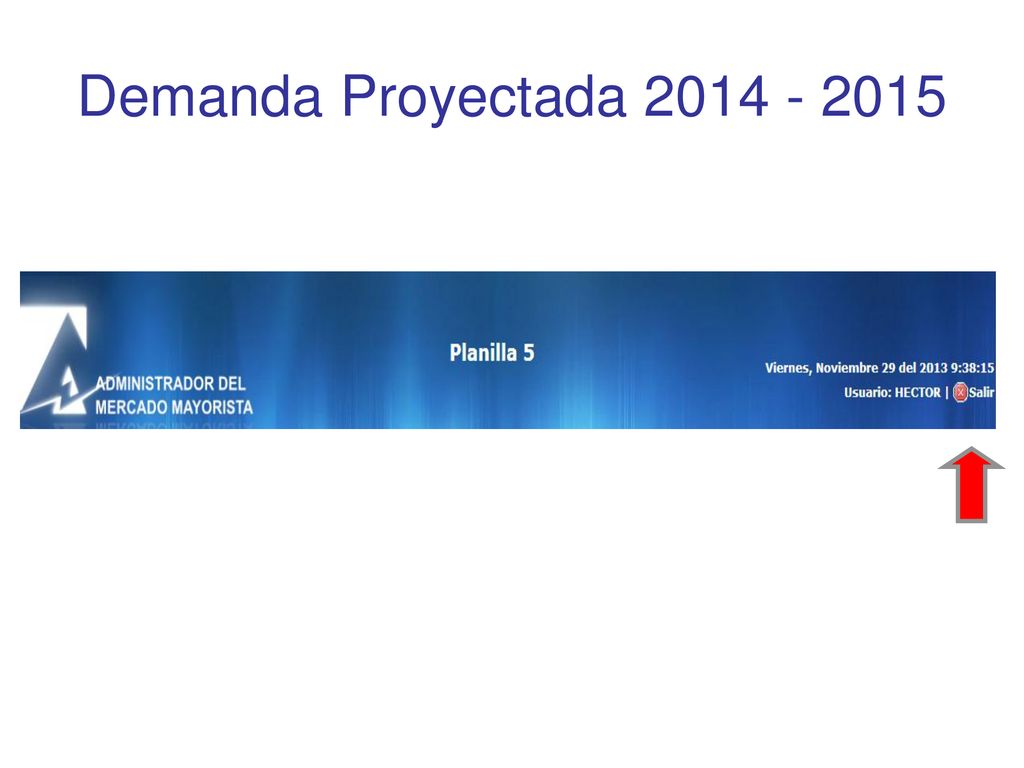 Demanda Proyectada 2014 - 2015

ADMINISTRADOR DEL
MERCADO MAYORISTA

Planilla 5

Viernes, Noviembre 29 del 2013 9:38:15
Usuario: HECTOR | Salir